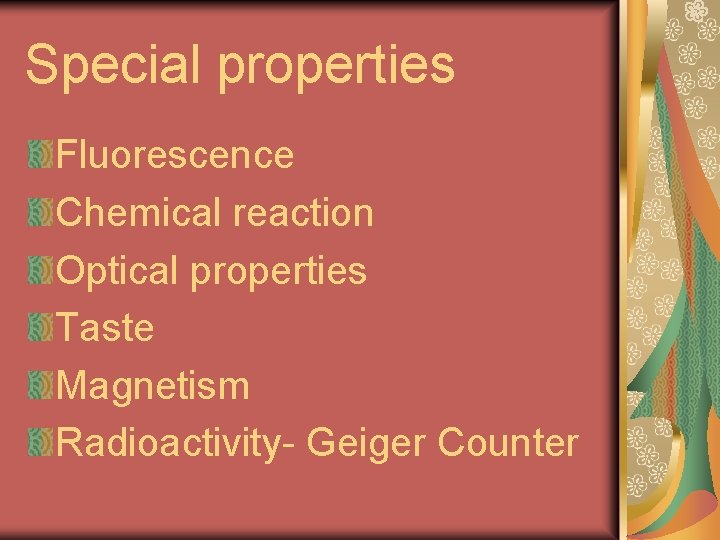 Special properties

Fluorescence
Chemical reaction
Optical properties
Taste
Magnetism
Radioactivity- Geiger Counter